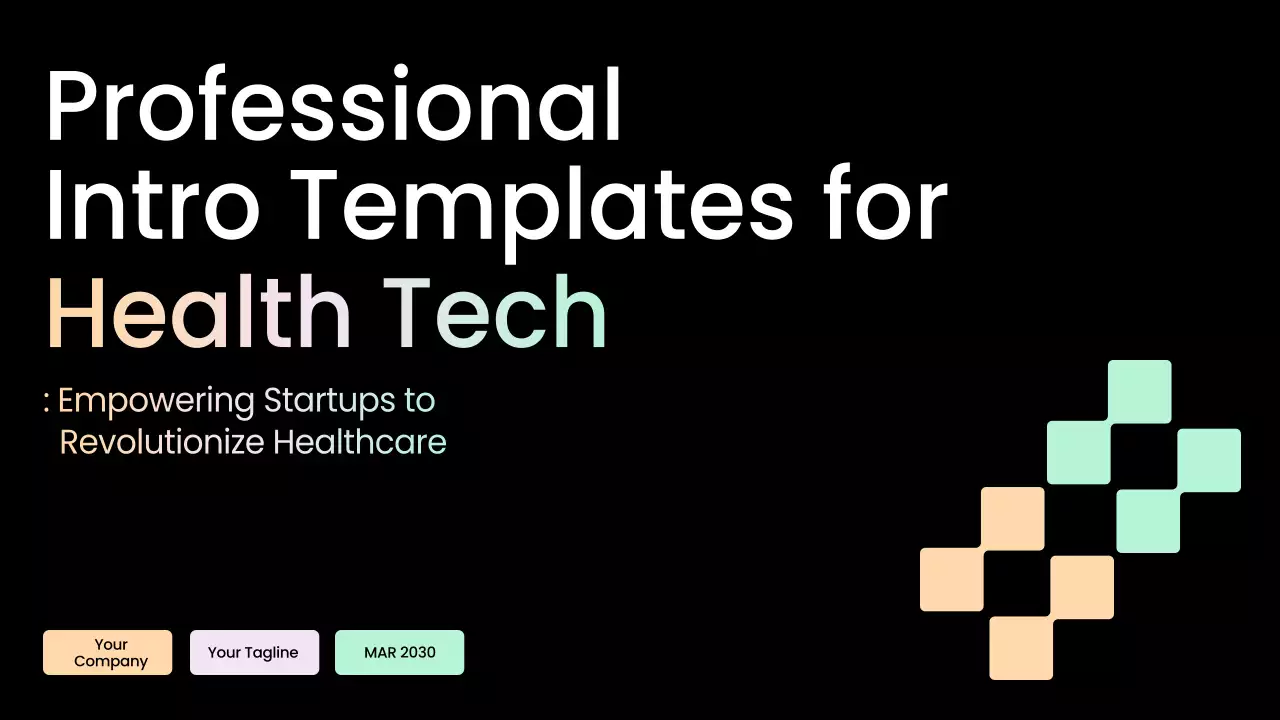 Professional Intro Templates for Health Tech

: Empowering Startups to Revolutionize Healthcare

Your Company

Your Tagline

MAR 2030